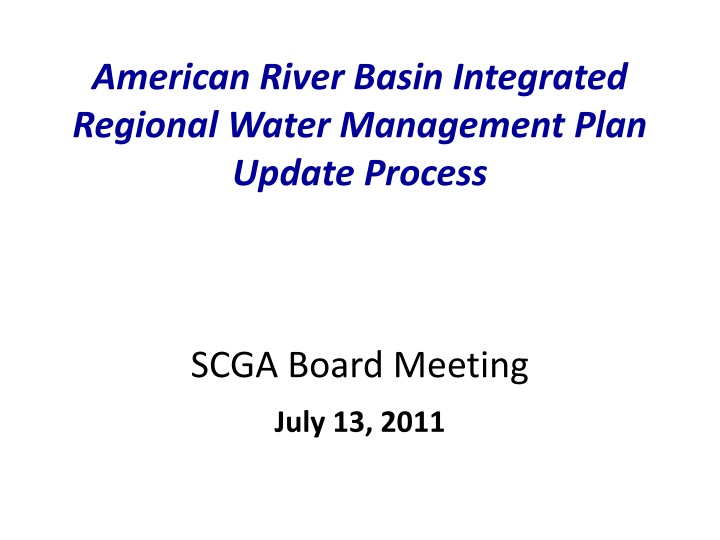 American River Basin Integrated Regional Water Management Plan Update Process

SCGA Board Meeting

July 13, 2011